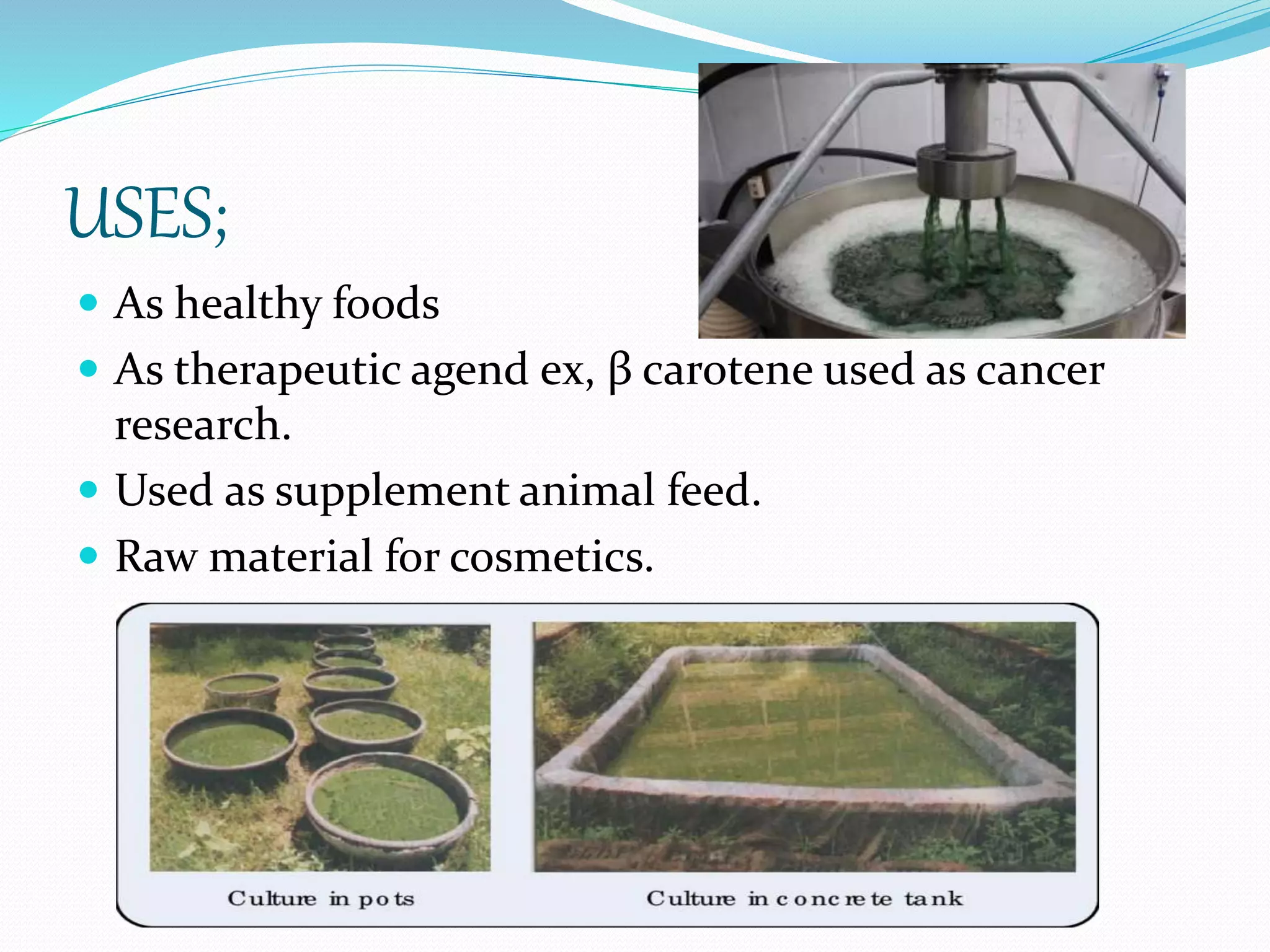 USES;

- As healthy foods
- As therapeutic agend ex, β carotene used as cancer research.
- Used as supplement animal feed.
- Raw material for cosmetics.

Culture in pots

Culture in concrete tank